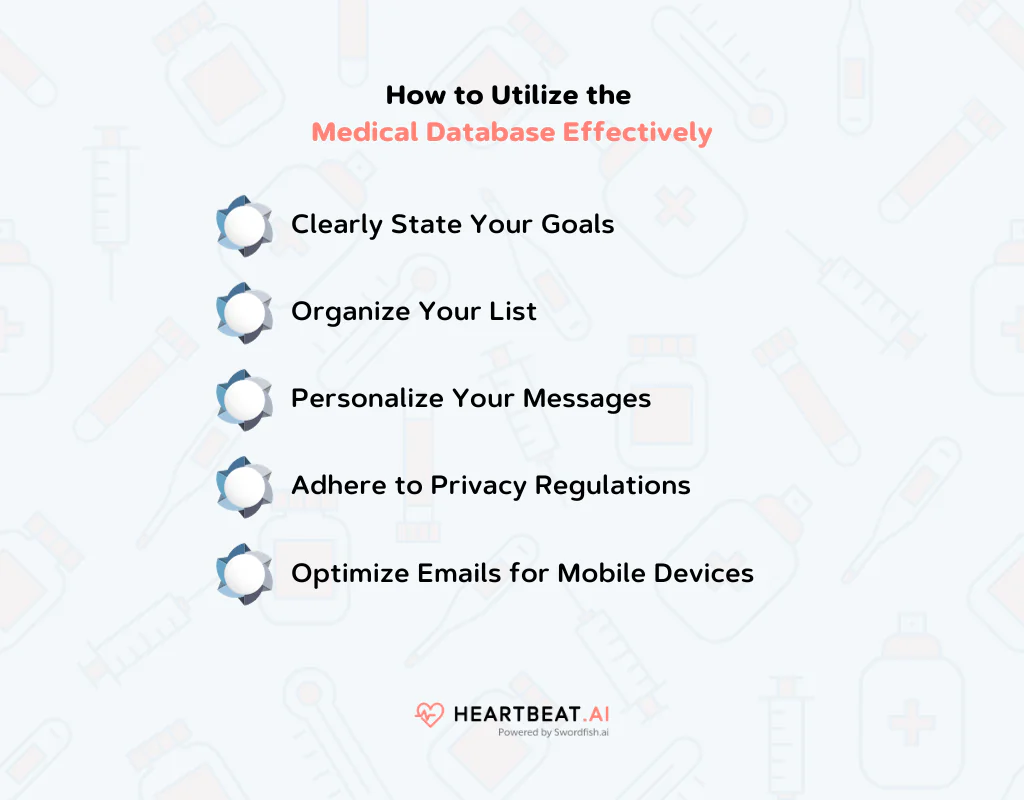 How to Utilize the
Medical Database Effectively

Clearly State Your Goals

Organize Your List

Personalize Your Messages

Adhere to Privacy Regulations

Optimize Emails for Mobile Devices

HEARTBEAT.AI
Powered by Swordfish.ai